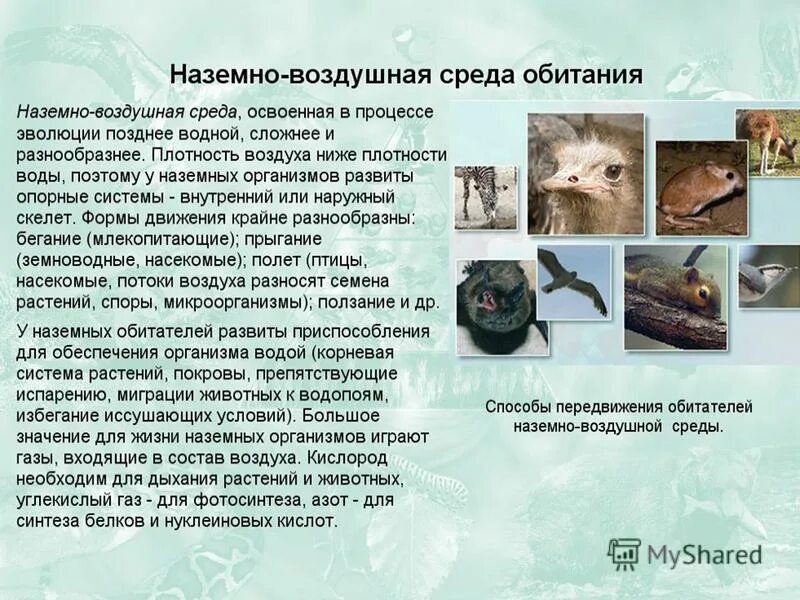 Наземно-воздушная среда обитания

Наземно-воздушная среда, освоенная в процессе эволюции позднее водной, сложнее и разнообразнее. Плотность воздуха ниже плотности воды, поэтому у наземных организмов развиты опорные системы - внутренний или наружный скелет. Формы движения крайне разнообразны: бегание (млекопитающие); прыгание (земноводные, насекомые); полет (птицы, насекомые, потоки воздуха разносят семена растений, споры, микроорганизмы); ползание и др.

У наземных обитателей развиты приспособления для обеспечения организма водой (корневая система растений, покровы, препятствующие испарению, миграции животных к водопоям, избегание иссушающих условий). Большое значение для жизни наземных организмов играют газы, входящие в состав воздуха. Кислород необходим для дыхания растений и животных, углекислый газ - для фотосинтеза, азот - для синтеза белков и нуклеиновых кислот.

Способы передвижения обитателей наземно-воздушной среды.

MyShared